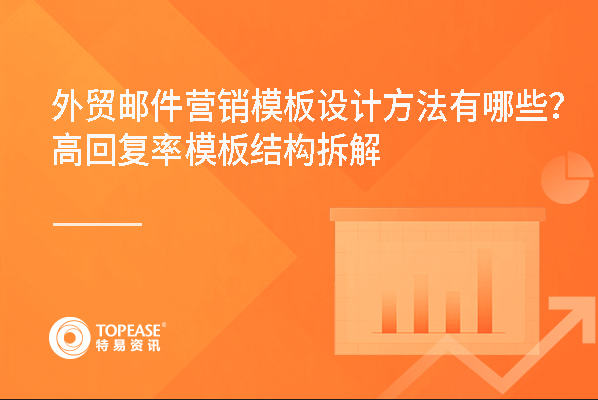 外贸邮件营销模板设计方法有哪些?
高回复率模板结构拆解

TOPEASE®
特易资讯